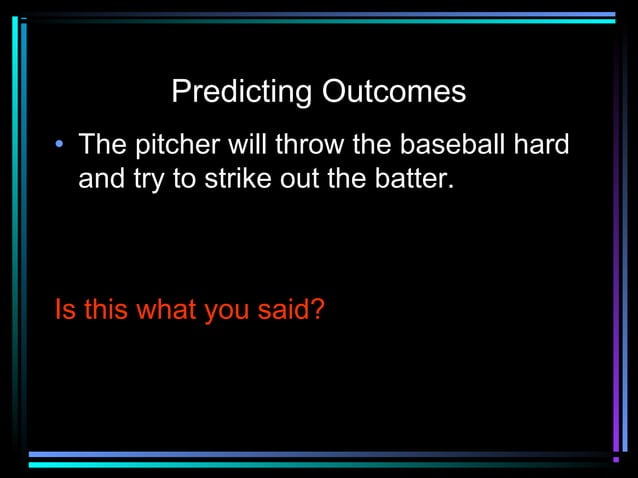 Predicting Outcomes

• The pitcher will throw the baseball hard and try to strike out the batter.

Is this what you said?